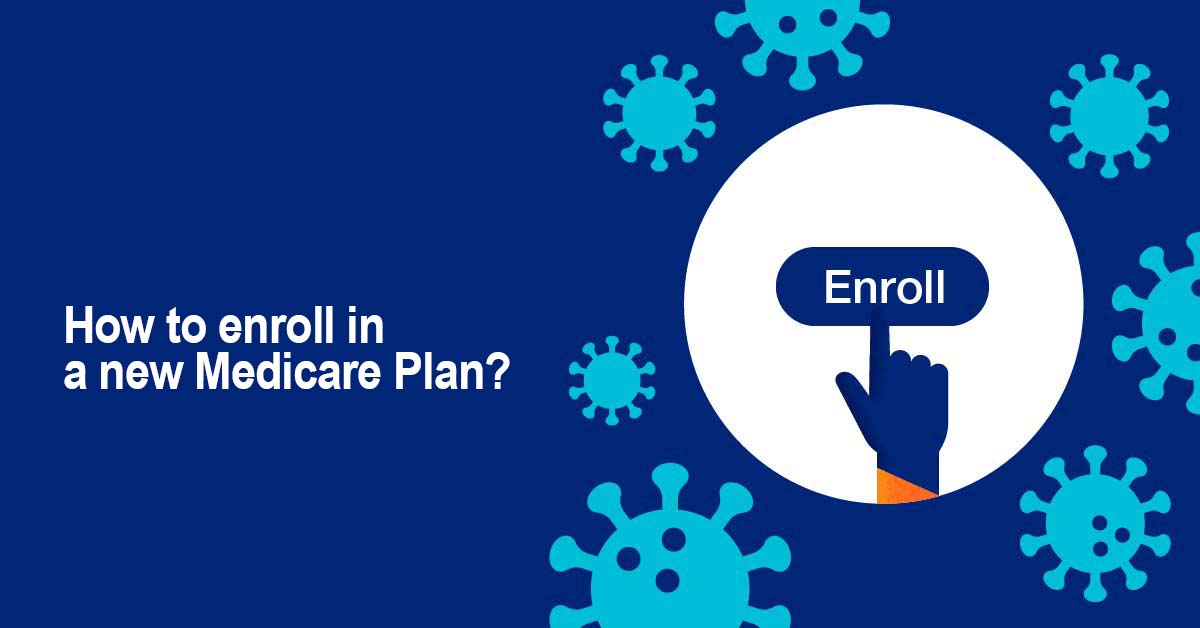 How to enroll in a new Medicare Plan?

Enroll